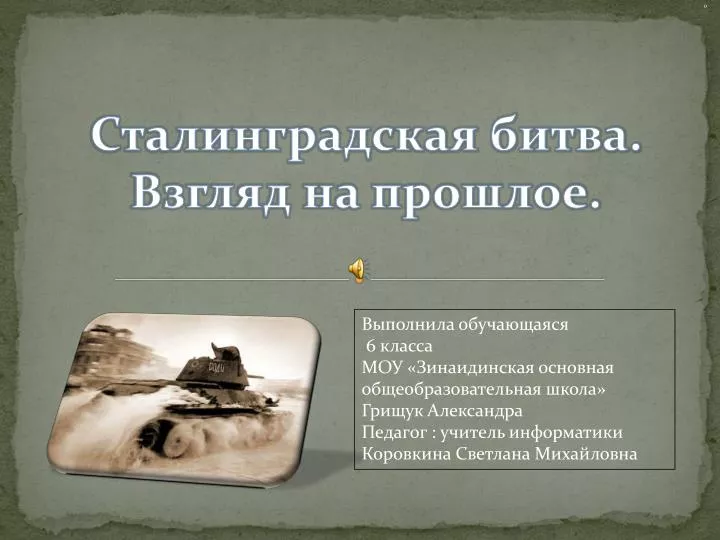 Сталинградская битва. Взгляд на прошлое.

Выполнила обучающаяся
6 класса
МОУ «Зинаидинская основная общеобразовательная школа»
Грищук Александра
Педагог : учитель информатики
Коровкина Светлана Михайловна